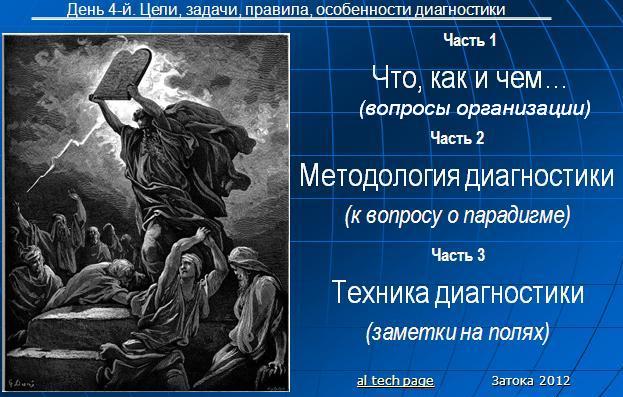 День 4-й. Цели, задачи, правила, особенности диагностики

Часть 1

Что, как и чем…

(вопросы организации)

Часть 2

Методология диагностики

(к вопросу о парадигме)

Часть 3

Техника диагностики

(заметки на полях)

al tech page Затока 2012